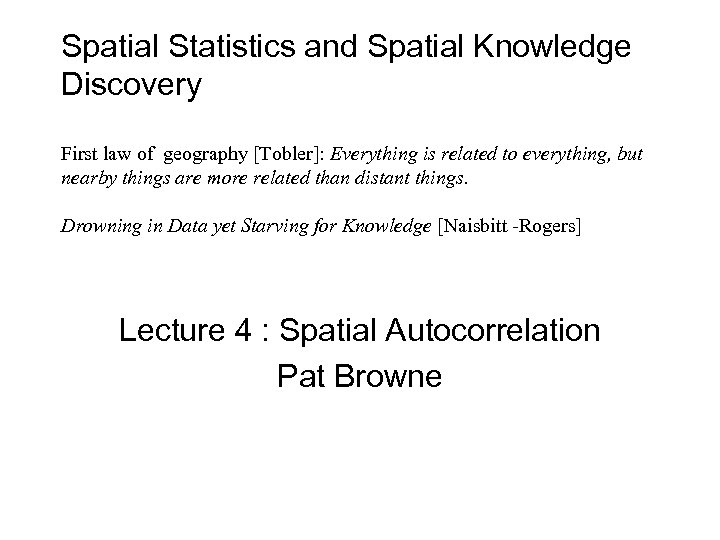 Spatial Statistics and Spatial Knowledge Discovery

First law of geography [Tobler]: Everything is related to everything, but nearby things are more related than distant things.

Drowning in Data yet Starving for Knowledge [Naisbitt -Rogers]

Lecture 4 : Spatial Autocorrelation
Pat Browne